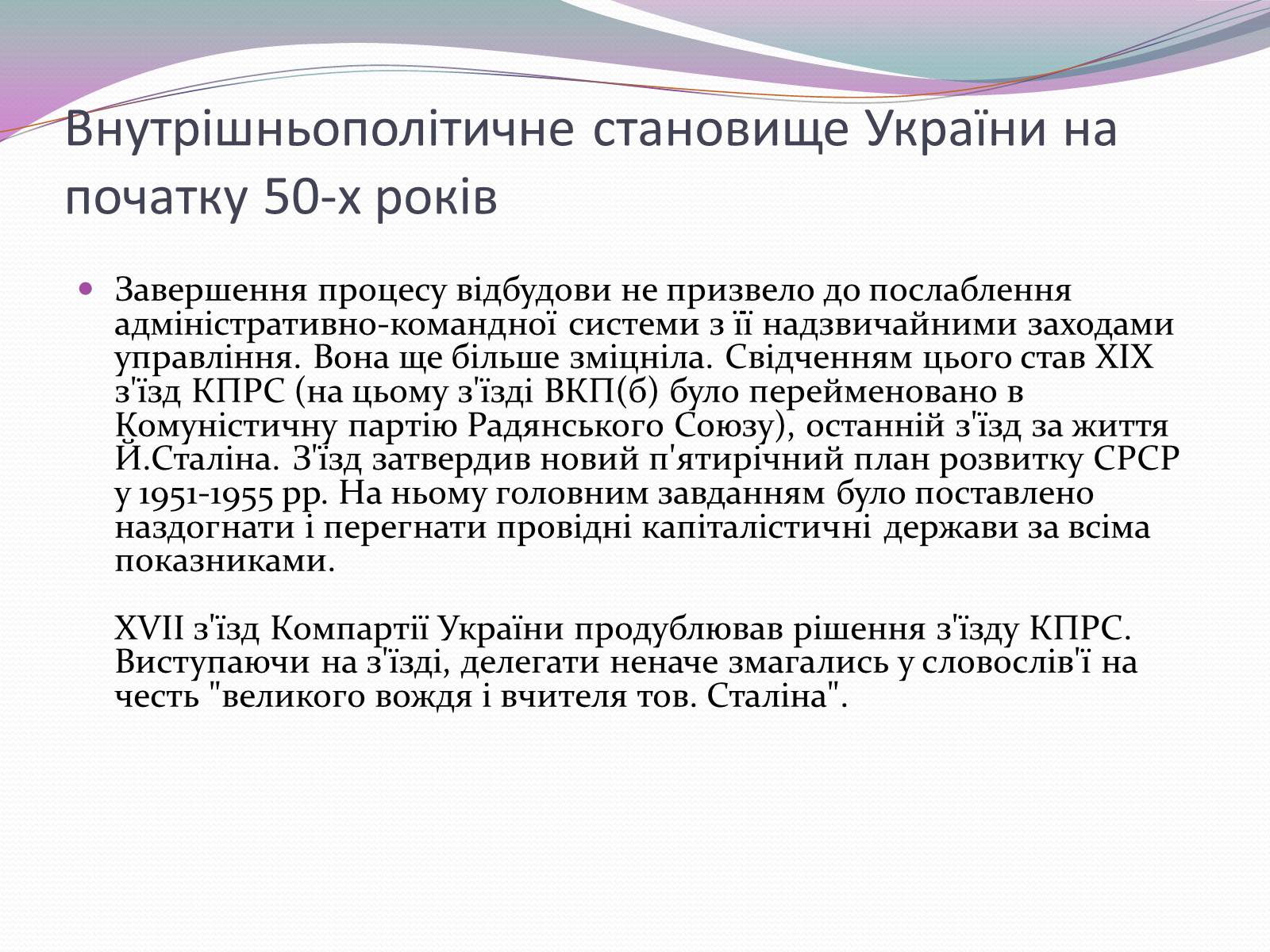 Внутрішньополітичне становище України на початку 50-х років

Завершення процесу відбудови не призвело до послаблення адміністративно-командної системи з її надзвичайними заходами управління. Вона ще більше зміцніла. Свідченням цього став XIX з'їзд КПРС (на цьому з'їзді ВКП(б) було перейменовано в Комуністичну партію Радянського Союзу), останній з'їзд за життя Й.Сталіна. З'їзд затвердив новий п'ятирічний план розвитку СРСР у 1951-1955 рр. На ньому головним завданням було поставлено наздогнати і перегнати провідні капіталістичні держави за всіма показниками.

XVII з'їзд Компартії України продублював рішення з'їзду КПРС. Виступаючи на з'їзді, делегати неначе змагались у словослів'ї на честь "великого вождя і вчителя тов. Сталіна".